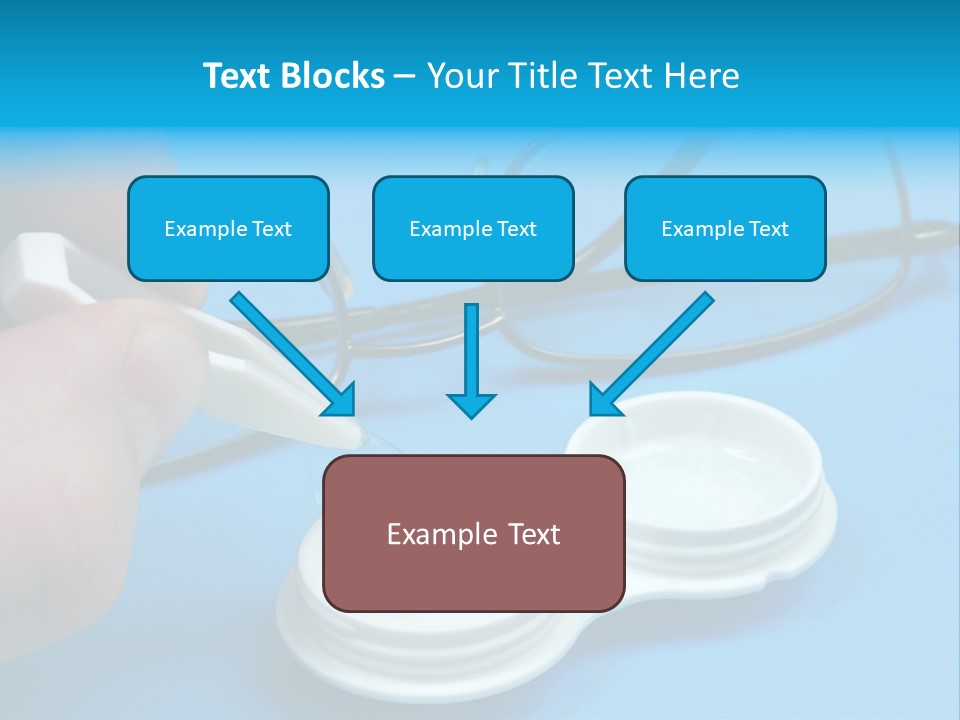 Text Blocks – Your Title Text Here

Example Text

Example Text

Example Text

Example Text